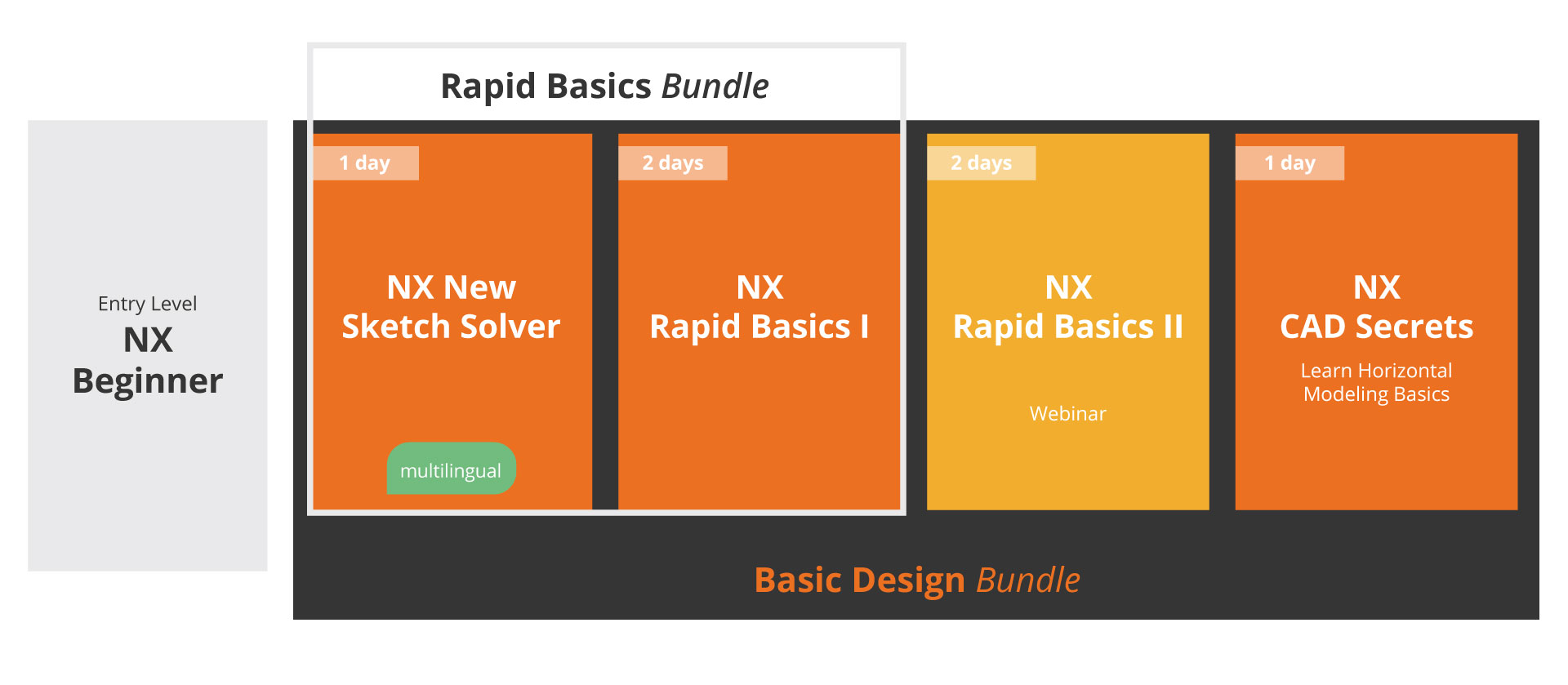 Entry Level
NX
Beginner

Rapid Basics Bundle

1 day
NX New
Sketch Solver
multilingual

2 days
NX
Rapid Basics I

2 days
NX
Rapid Basics II
Webinar

1 day
NX
CAD Secrets
Learn Horizontal Modeling Basics

Basic Design Bundle